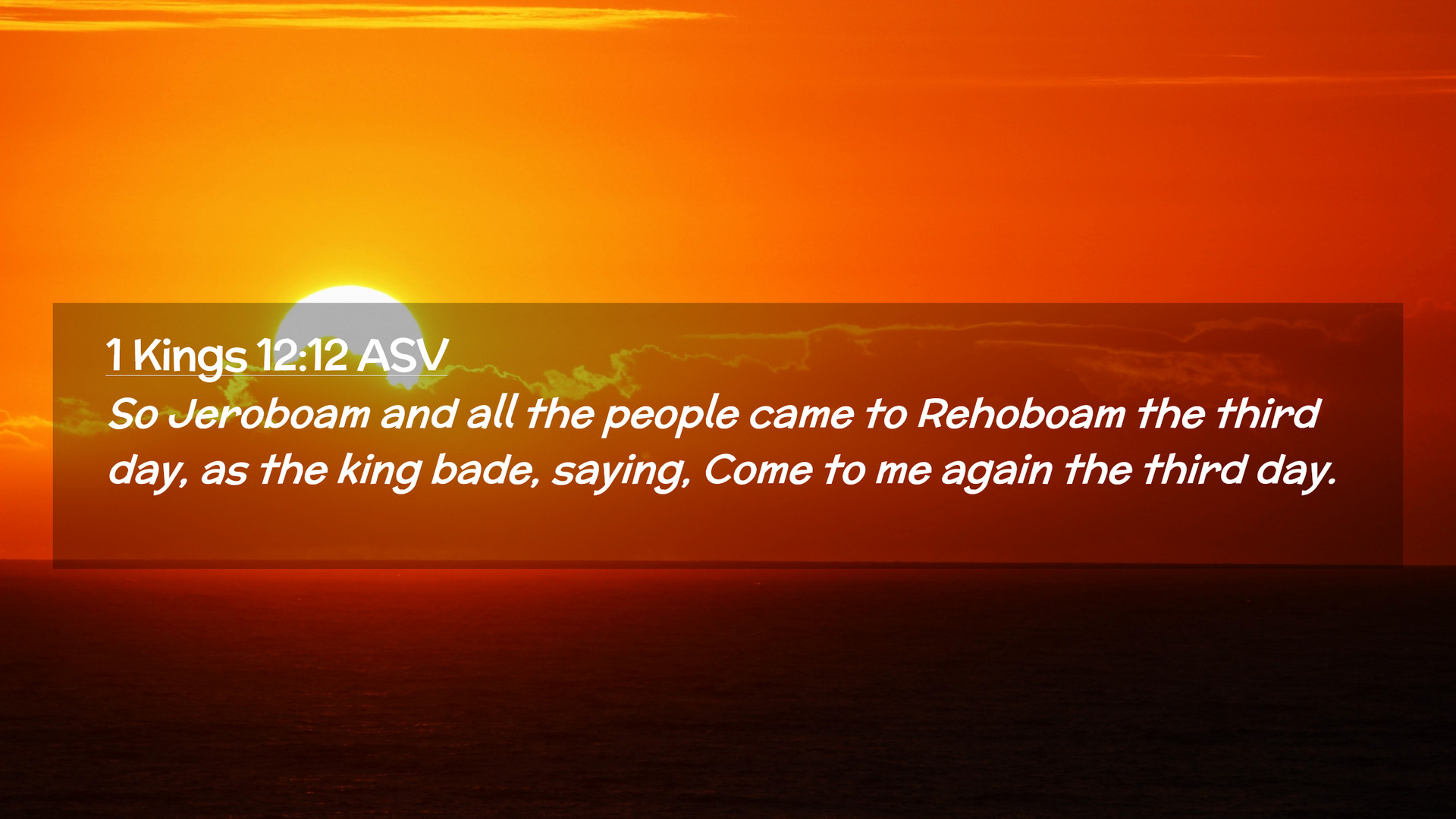 1 Kings 12:12 ASV

So Jeroboam and all the people came to Rehoboam the third day, as the king bade, saying, Come to me again the third day.